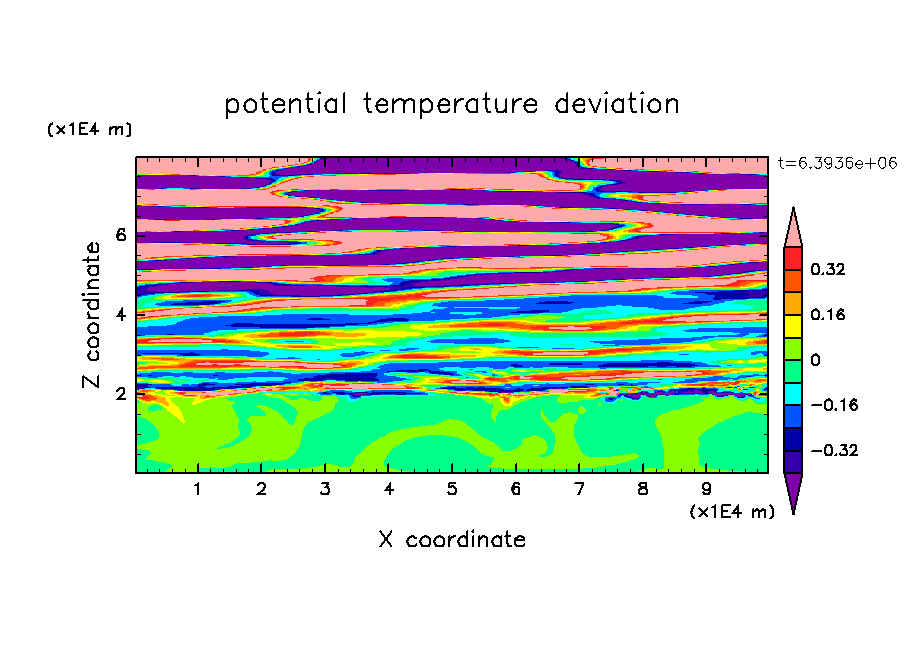 potential temperature deviation

(x1E4 m)

t=6.3936e+06

Z coordinate

6

4

2

0.32

0.16

0

−0.16

−0.32

1 2 3 4 5 6 7 8 9

(x1E4 m)

X coordinate